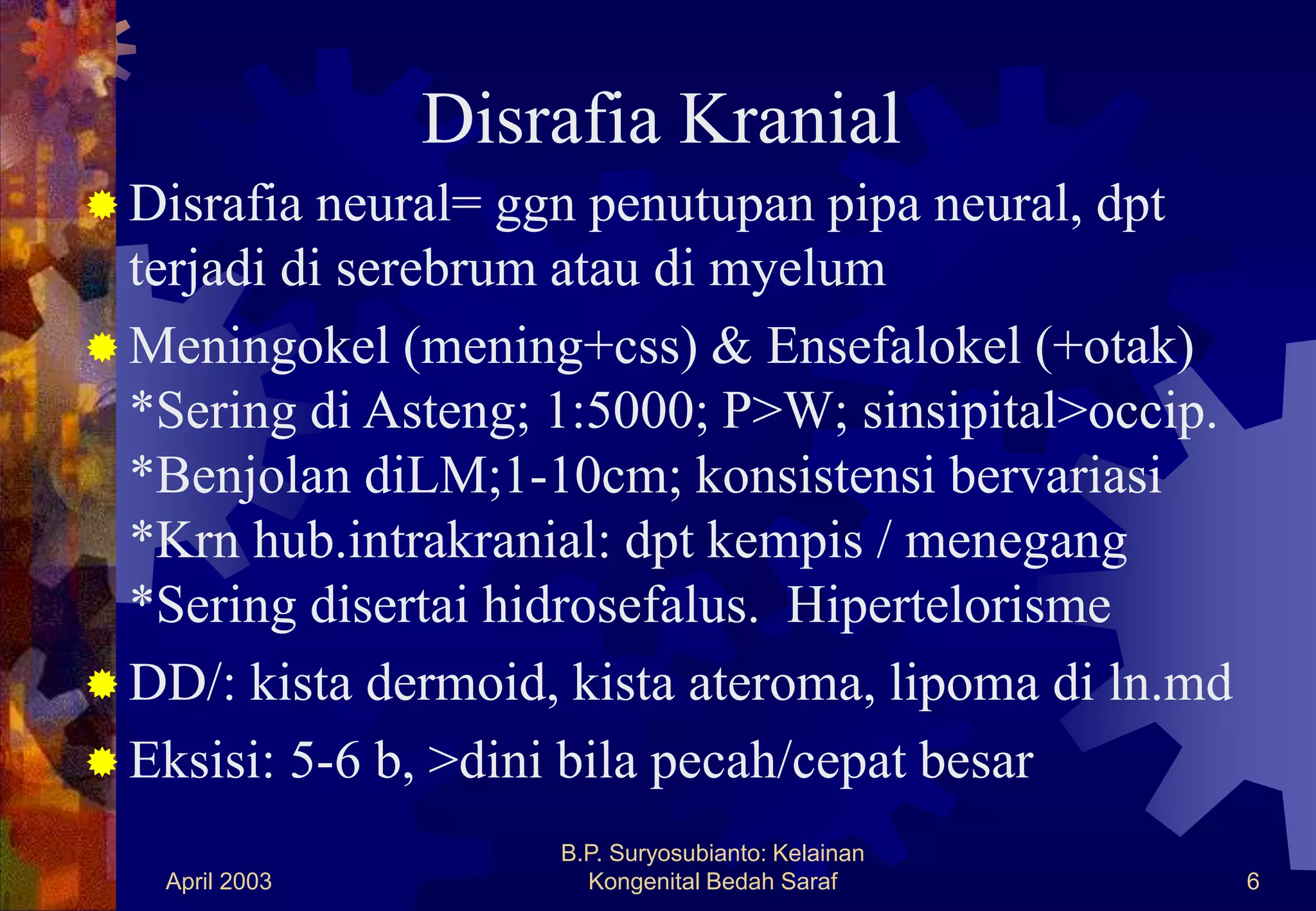 Disrafia Kranial

Disrafia neural= ggn penutupan pipa neural, dpt terjadi di serebrum atau di myelum

Meningokel (mening+css) & Ensefalokel (+otak)
*Sering di Asteng; 1:5000; P>W; sinsipital>occip.
*Benjolan diLM;1-10cm; konsistensi bervariasi
*Krn hub.intrakranial: dpt kempis / menegang
*Sering disertai hidrosefalus. Hipertelorisme

DD/: kista dermoid, kista ateroma, lipoma di ln.md

Eksisi: 5-6 b, >dini bila pecah/cepat besar

April 2003

B.P. Suryosubianto: Kelainan Kongenital Bedah Saraf

6